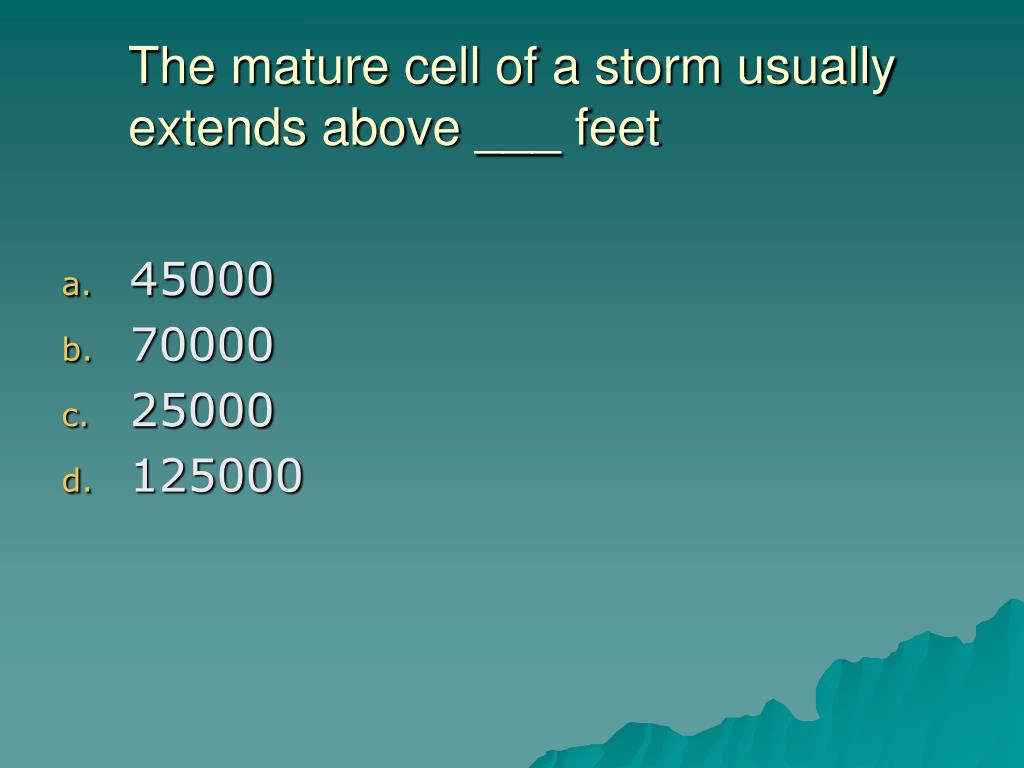 The mature cell of a storm usually extends above ___ feet

a. 45000
b. 70000
c. 25000
d. 125000